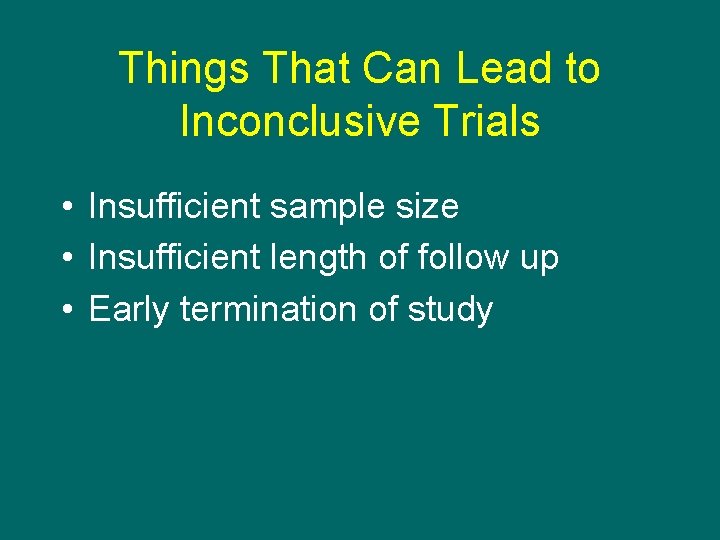 Things That Can Lead to Inconclusive Trials

• Insufficient sample size
• Insufficient length of follow up
• Early termination of study